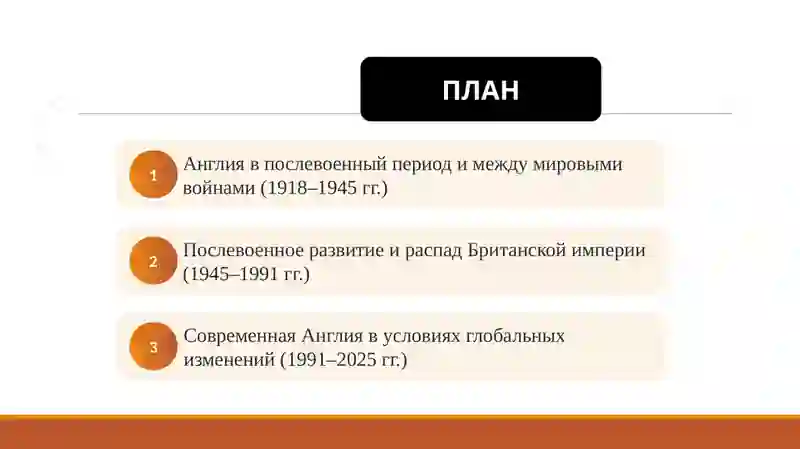 ПЛАН

1 Англия в послевоенный период и между мировыми войнами (1918–1945 гг.)

2 Послевоенное развитие и распад Британской империи (1945–1991 гг.)

3 Современная Англия в условиях глобальных изменений (1991–2025 гг.)